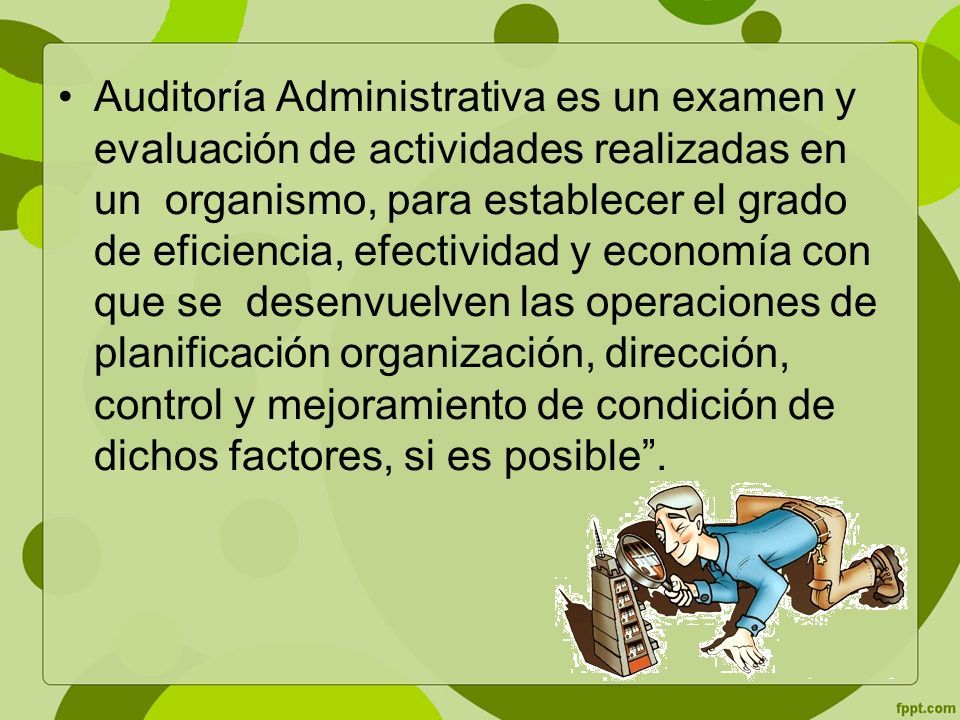 • Auditoría Administrativa es un examen y evaluación de actividades realizadas en un organismo, para establecer el grado de eficiencia, efectividad y economía con que se desenvuelven las operaciones de planificación organización, dirección, control y mejoramiento de condición de dichos factores, si es posible”.

fppt.com